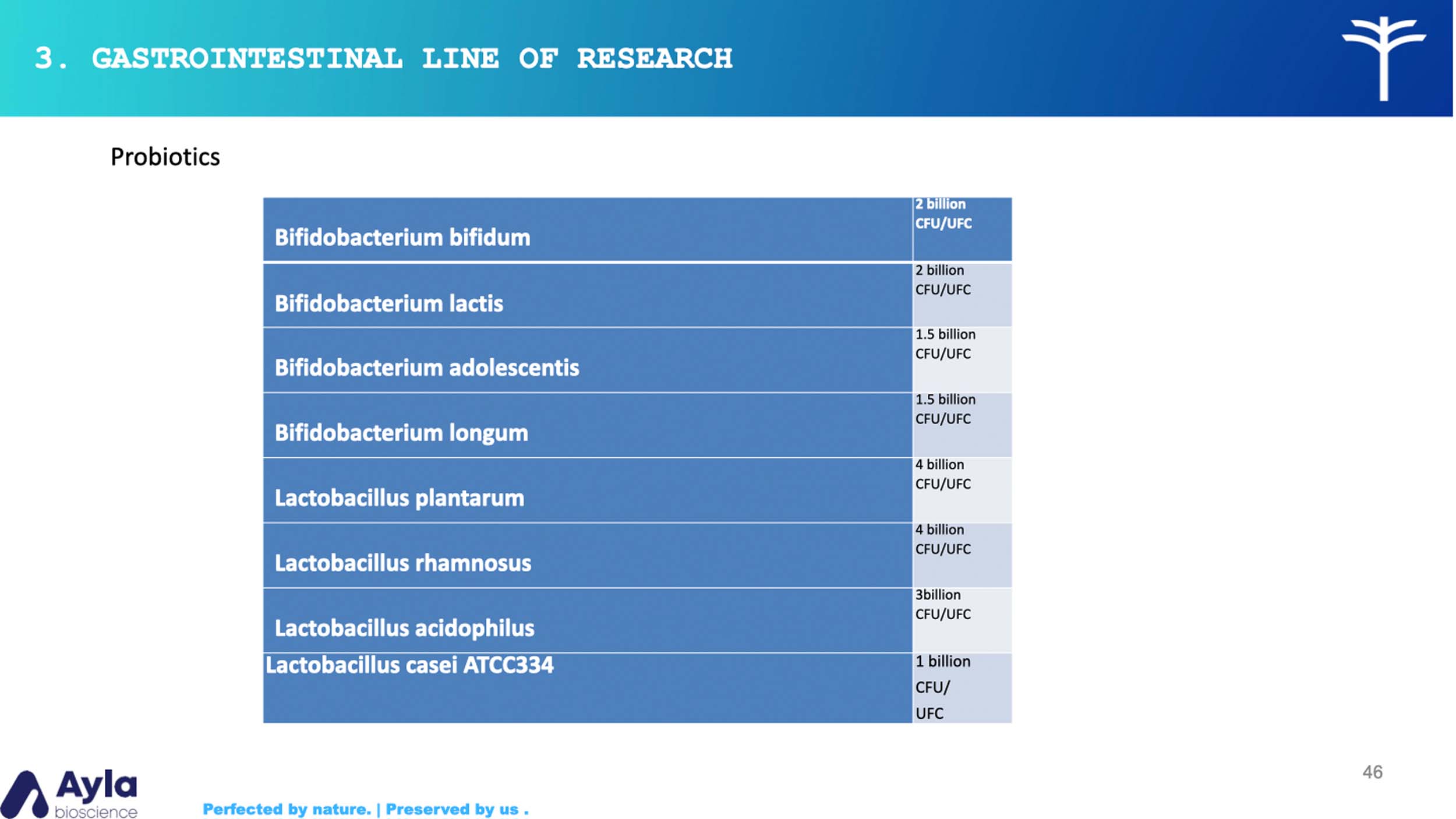 3. GASTROINTESTINAL LINE OF RESEARCH

Probiotics

| Bifidobacterium bifidum | 2 billion CFU/UFC |
|---|---|
| Bifidobacterium lactis | 2 billion CFU/UFC |
| Bifidobacterium adolescentis | 1.5 billion CFU/UFC |
| Bifidobacterium longum | 1.5 billion CFU/UFC |
| Lactobacillus plantarum | 4 billion CFU/UFC |
| Lactobacillus rhamnosus | 4 billion CFU/UFC |
| Lactobacillus acidophilus | 3billion CFU/UFC |
| Lactobacillus casei ATCC334 | 1 billion CFU/ UFC |

46

Ayla bioscience

Perfected by nature. | Preserved by us .